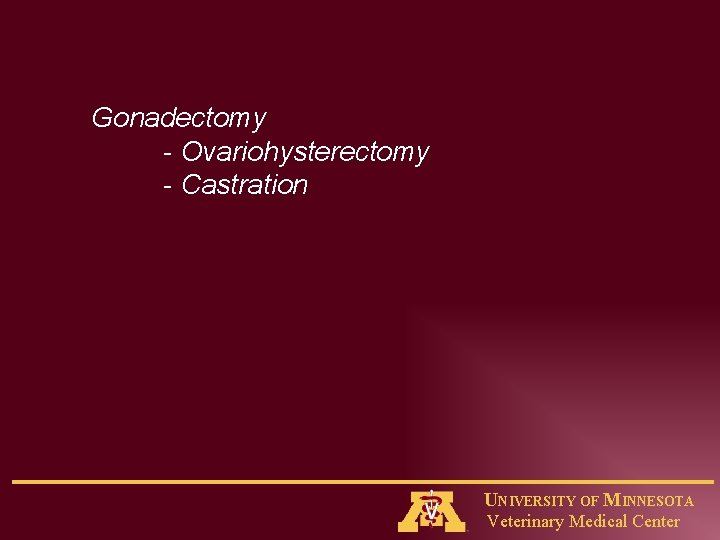 Gonadectomy
- Ovariohysterectomy
- Castration

UNIVERSITY OF MINNESOTA
Veterinary Medical Center